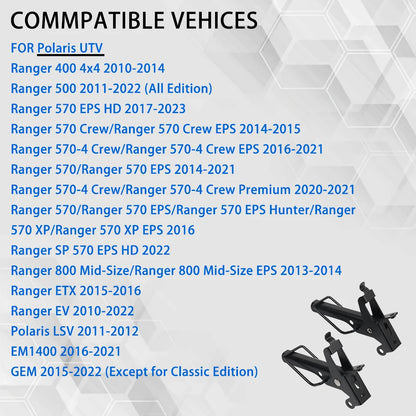 COMMPATIBLE VEHICES

FOR Polaris UTV
Ranger 400 4x4 2010-2014
Ranger 500 2011-2022 (All Edition)
Ranger 570 EPS HD 2017-2023
Ranger 570 Crew/Ranger 570 Crew EPS 2014-2015
Ranger 570-4 Crew/Ranger 570-4 Crew EPS 2016-2021
Ranger 570/Ranger 570 EPS 2014-2021
Ranger 570-4 Crew/Ranger 570-4 Crew Premium 2020-2021
Ranger 570/Ranger 570 EPS/Ranger 570 EPS Hunter/Ranger 570 XP/Ranger 570 XP EPS 2016
Ranger SP 570 EPS HD 2022
Ranger 800 Mid-Size/Ranger 800 Mid-Size EPS 2013-2014
Ranger ETX 2015-2016
Ranger EV 2010-2022
Polaris LSV 2011-2012
EM1400 2016-2021
GEM 2015-2022 (Except for Classic Edition)